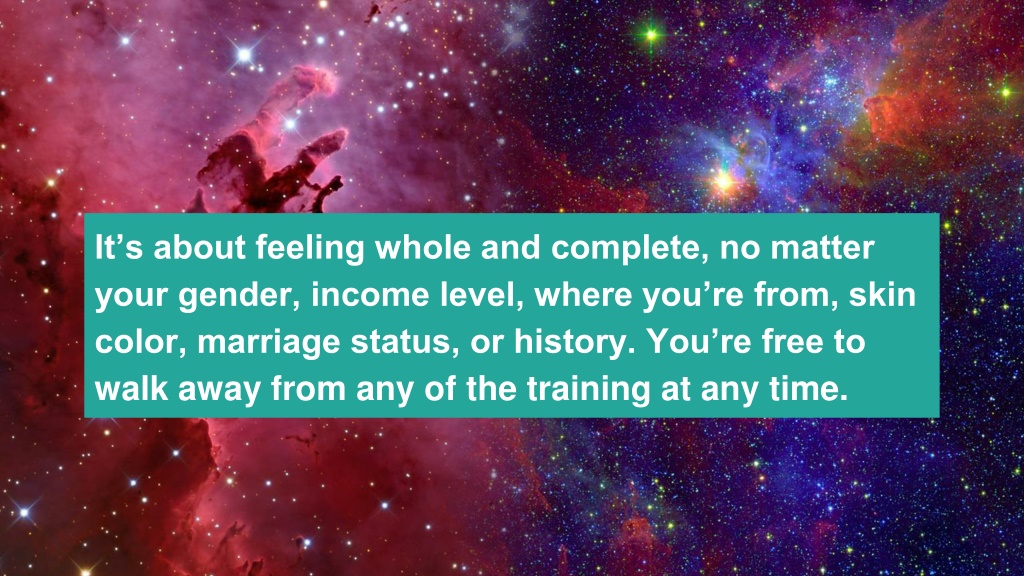 It’s about feeling whole and complete, no matter your gender, income level, where you’re from, skin color, marriage status, or history. You’re free to walk away from any of the training at any time.